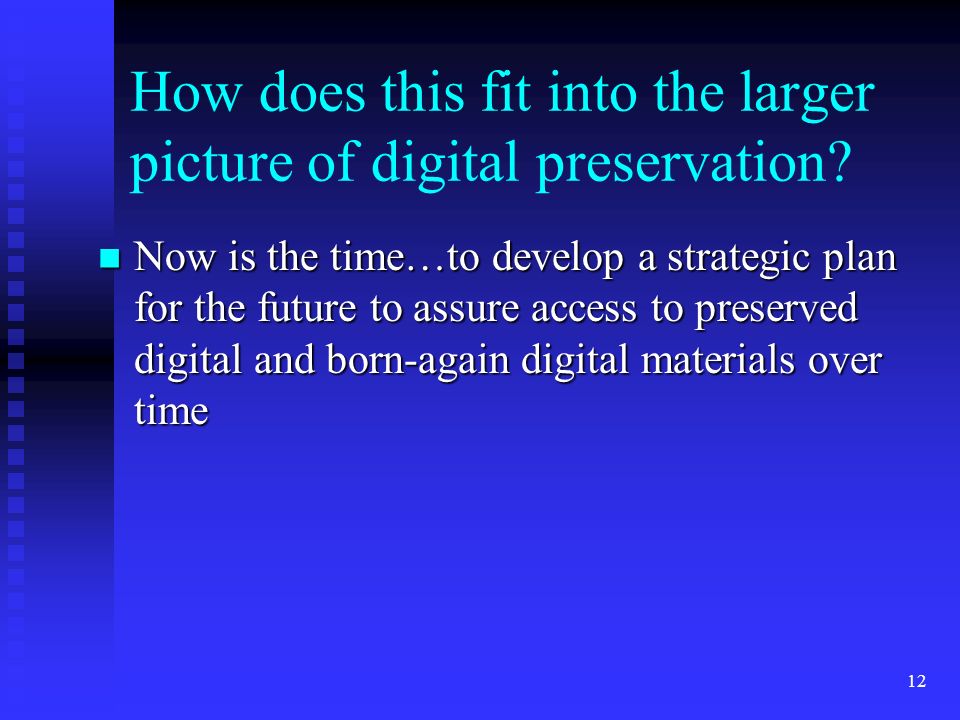 How does this fit into the larger picture of digital preservation?

Now is the time…to develop a strategic plan for the future to assure access to preserved digital and born-again digital materials over time

12